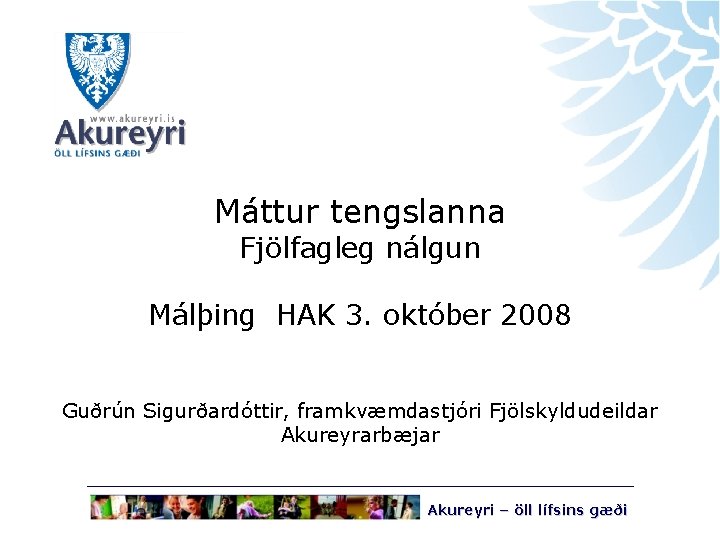 www.akureyri.is
Akureyri
ÖLL LÍFSINS GÆÐI

Máttur tengslanna
Fjölfagleg nálgun

Málþing HAK 3. október 2008

Guðrún Sigurðardóttir, framkvæmdastjóri Fjölskyldudeildar Akureyrarbæjar

Akureyri – öll lífsins gæði